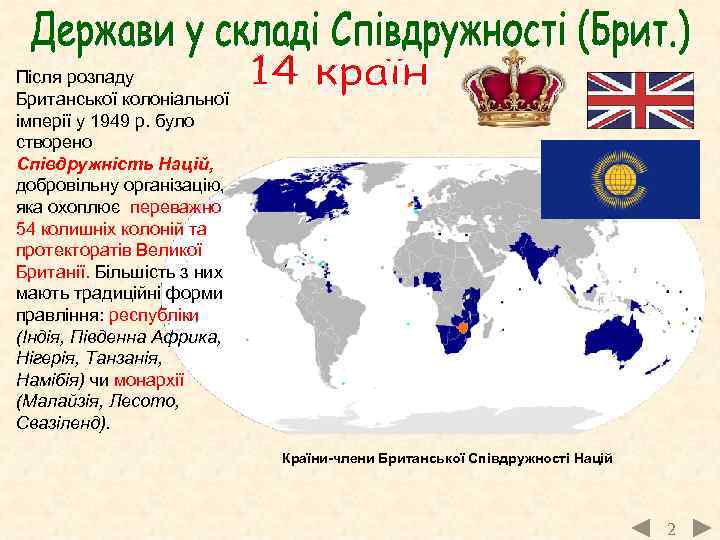 Держави у складі Співдружності (Брит.)

14 країн

Після розпаду Британської колоніальної імперії у 1949 р. було створено Співдружність Націй, добровільну організацію, яка охоплює переважно 54 колишніх колоній та протекторатів Великої Британії. Більшість з них мають традиційні форми правління: республіки (Індія, Південна Африка, Нігерія, Танзанія, Намібія) чи монархії (Малайзія, Лесото, Свазіленд).

Країни-члени Британської Співдружності Націй

2